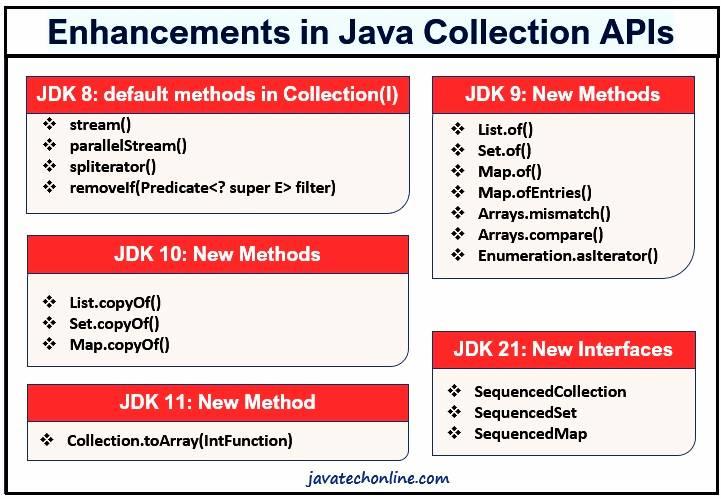 Enhancements in Java Collection APIs

JDK 8: default methods in Collection(I)

❖ stream()
❖ parallelStream()
❖ spliterator()
❖ removeIf(Predicate<? super E> filter)

JDK 10: New Methods

❖ List.copyOf()
❖ Set.copyOf()
❖ Map.copyOf()

JDK 11: New Method

❖ Collection.toArray(IntFunction)

JDK 9: New Methods

❖ List.of()
❖ Set.of()
❖ Map.of()
❖ Map.ofEntries()
❖ Arrays.mismatch()
❖ Arrays.compare()
❖ Enumeration.asIterator()

JDK 21: New Interfaces

❖ SequencedCollection
❖ SequencedSet
❖ SequencedMap

javatechonline.com